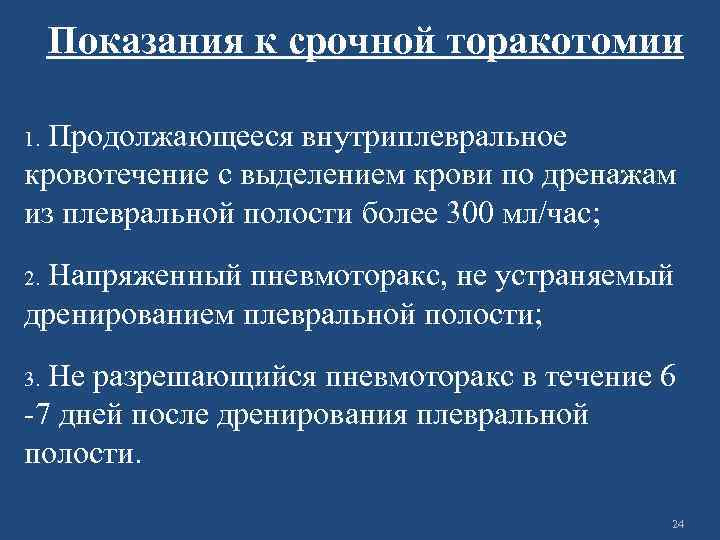 Показания к срочной торакотомии

1. Продолжающееся внутриплевральное кровотечение с выделением крови по дренажам из плевральной полости более 300 мл/час;

2. Напряженный пневмоторакс, не устраняемый дренированием плевральной полости;

3. Не разрешающийся пневмоторакс в течение 6 -7 дней после дренирования плевральной полости.

24